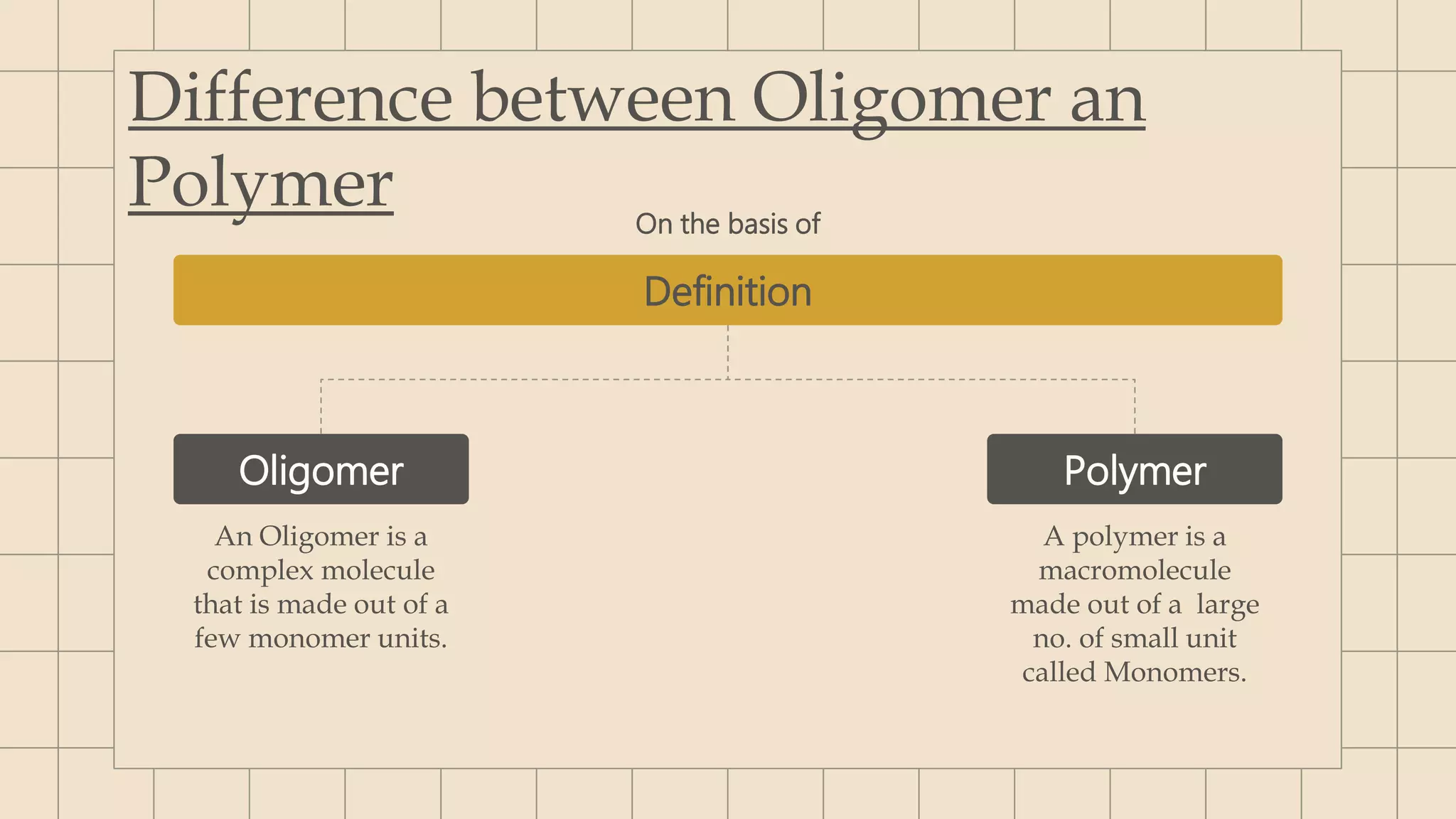 Difference between Oligomer an Polymer

On the basis of

Definition

Oligomer

An Oligomer is a complex molecule that is made out of a few monomer units.

Polymer

A polymer is a macromolecule made out of a large no. of small unit called Monomers.